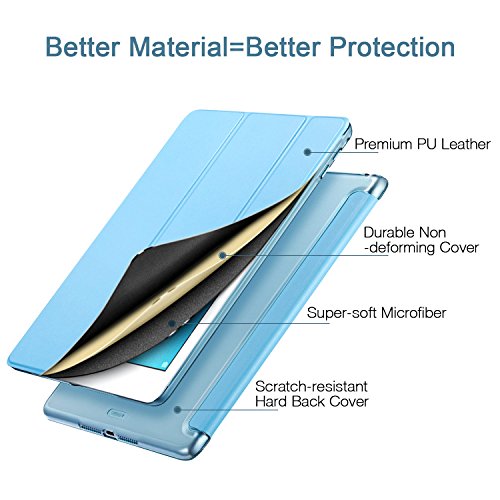 Better Material=Better Protection

Premium PU Leather

Durable Non -deforming Cover

Super-soft Microfiber

Scratch-resistant Hard Back Cover